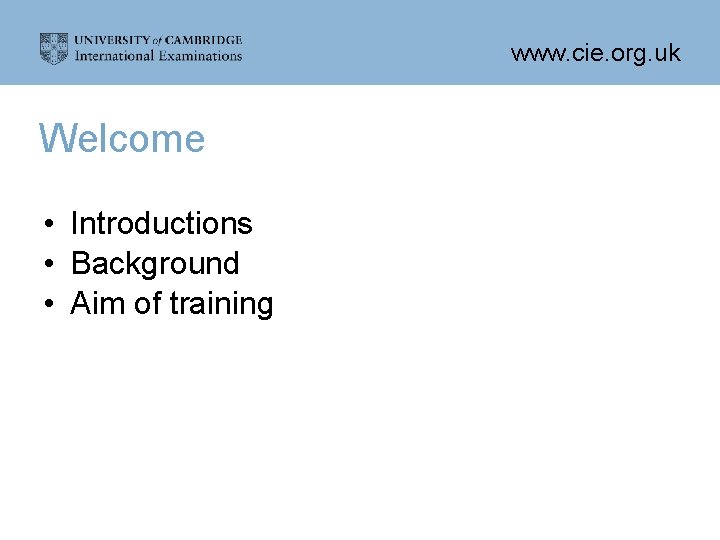 UNIVERSITY of CAMBRIDGE
International Examinations

www.cie.org.uk

Welcome

• Introductions
• Background
• Aim of training